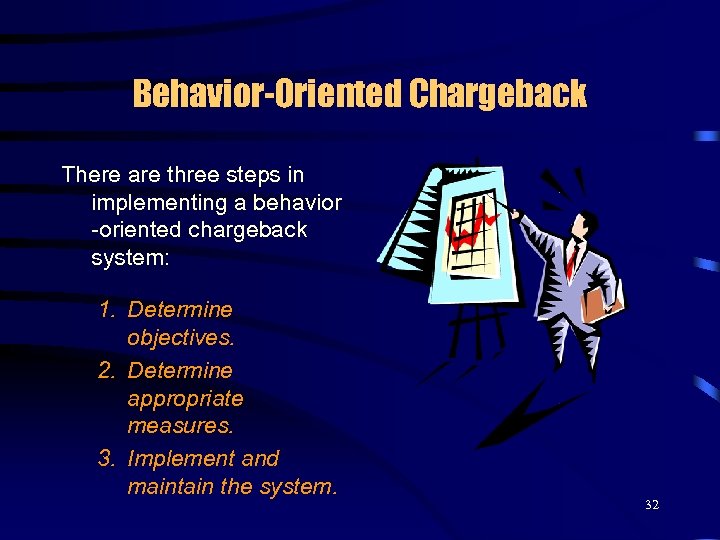 Behavior-Oriented Chargeback

There are three steps in implementing a behavior -oriented chargeback system:

1. Determine objectives.
2. Determine appropriate measures.
3. Implement and maintain the system.

32